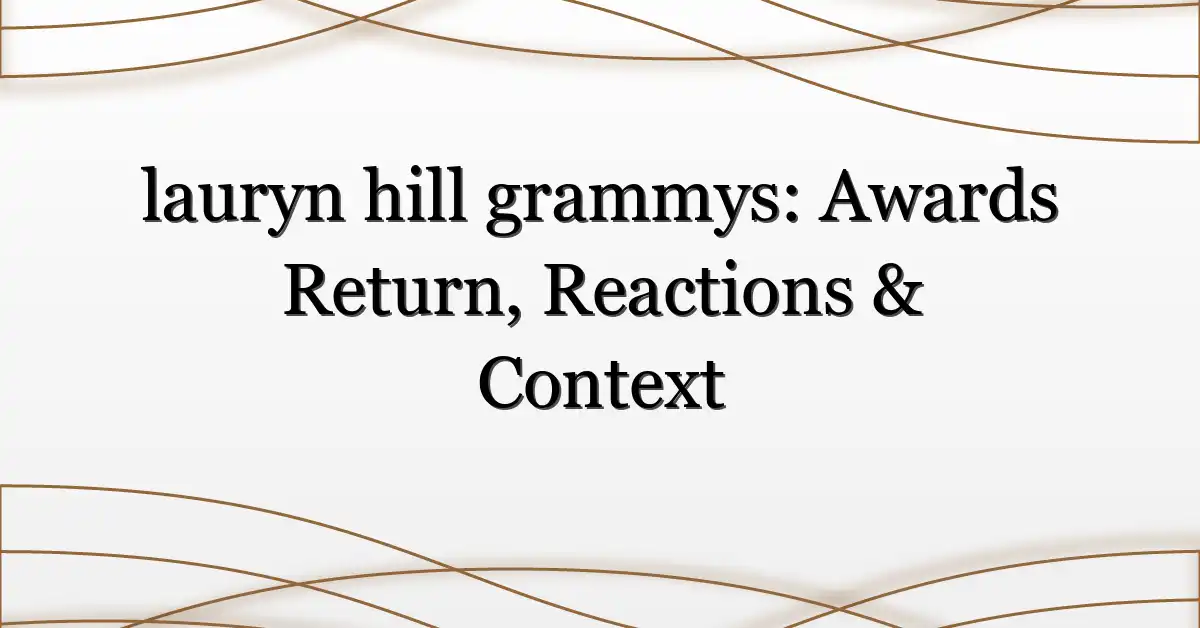 lauryn hill grammys: Awards Return, Reactions & Context